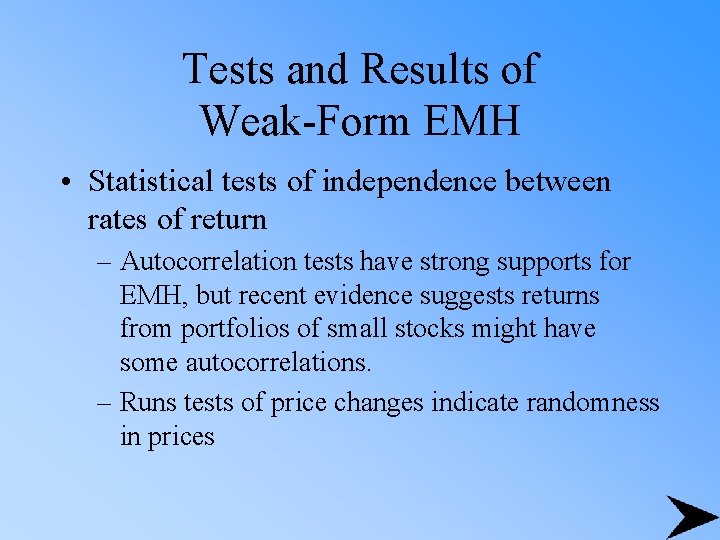 Tests and Results of Weak-Form EMH

• Statistical tests of independence between rates of return

– Autocorrelation tests have strong supports for EMH, but recent evidence suggests returns from portfolios of small stocks might have some autocorrelations.

– Runs tests of price changes indicate randomness in prices